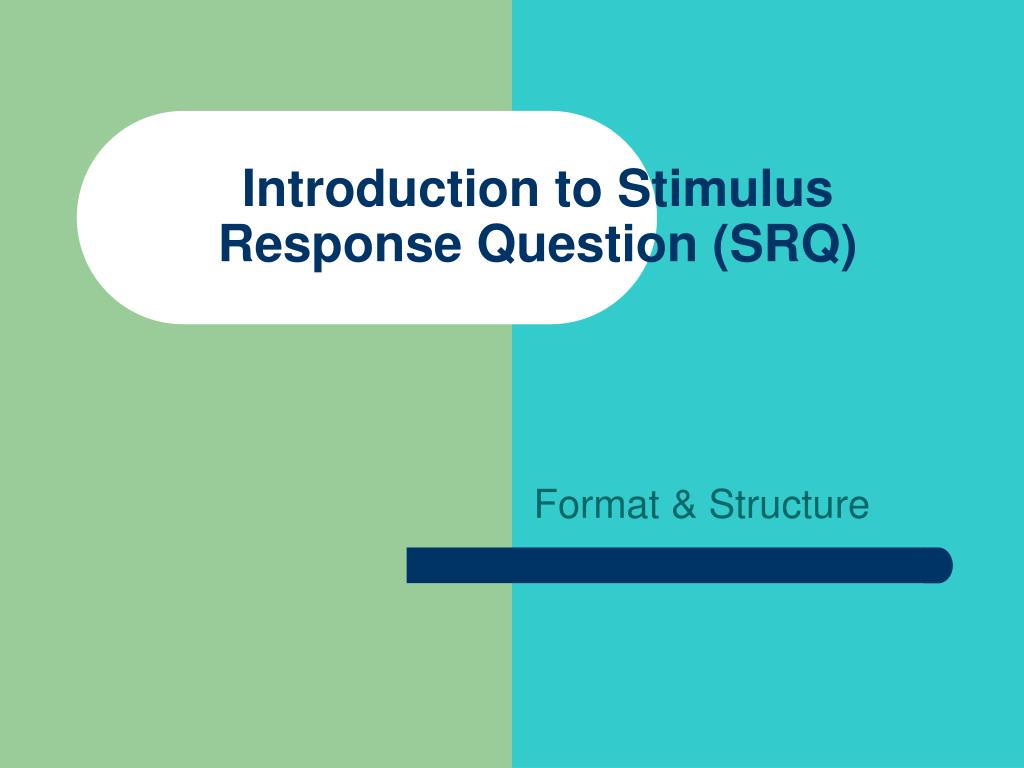 Introduction to Stimulus Response Question (SRQ)

Format & Structure